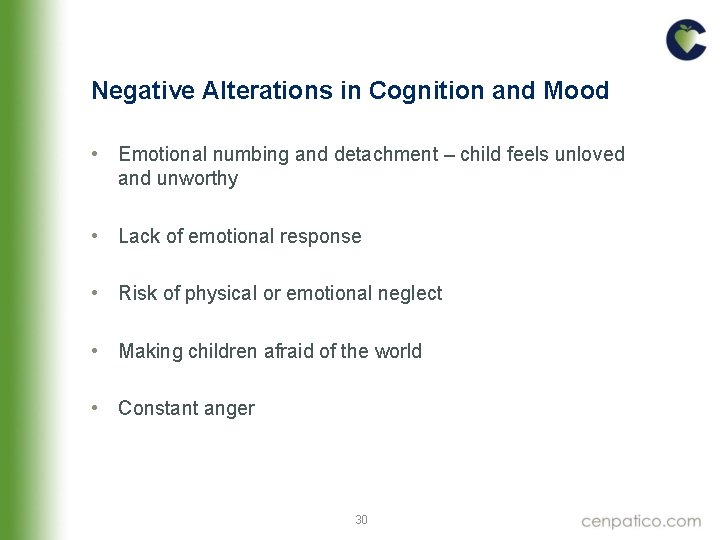 Negative Alterations in Cognition and Mood

• Emotional numbing and detachment – child feels unloved and unworthy

• Lack of emotional response

• Risk of physical or emotional neglect

• Making children afraid of the world

• Constant anger

30

cenpatico.com